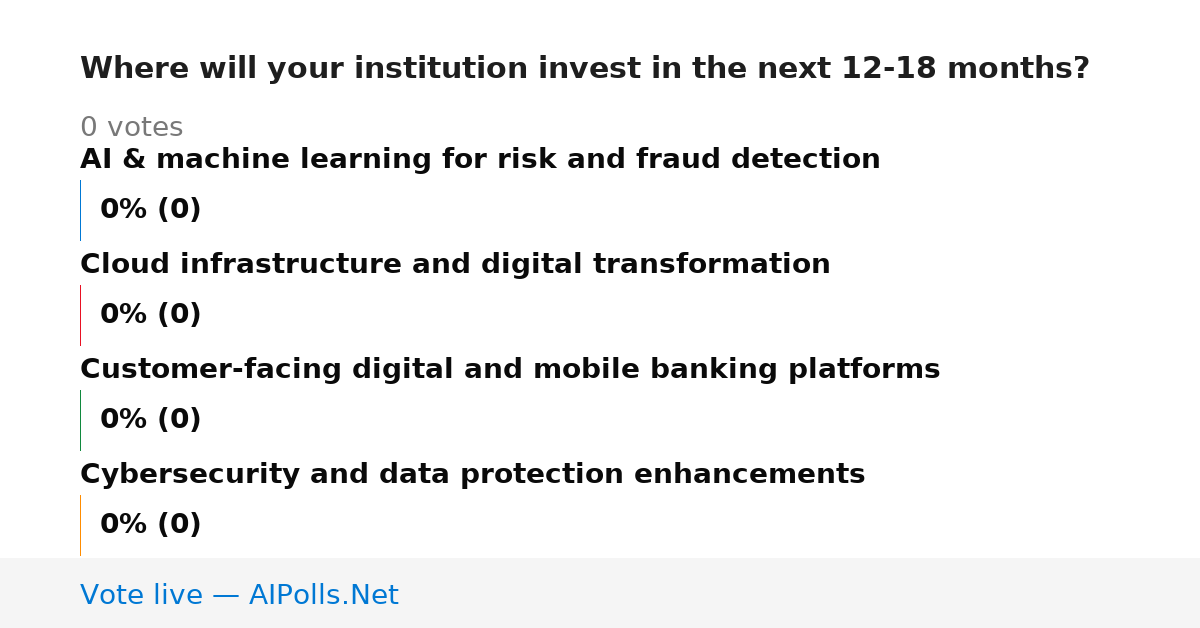 Where will your institution invest in the next 12-18 months?

0 votes

AI & machine learning for risk and fraud detection

0% (0)

Cloud infrastructure and digital transformation

0% (0)

Customer-facing digital and mobile banking platforms

0% (0)

Cybersecurity and data protection enhancements

0% (0)

Vote live — AIPolls.Net